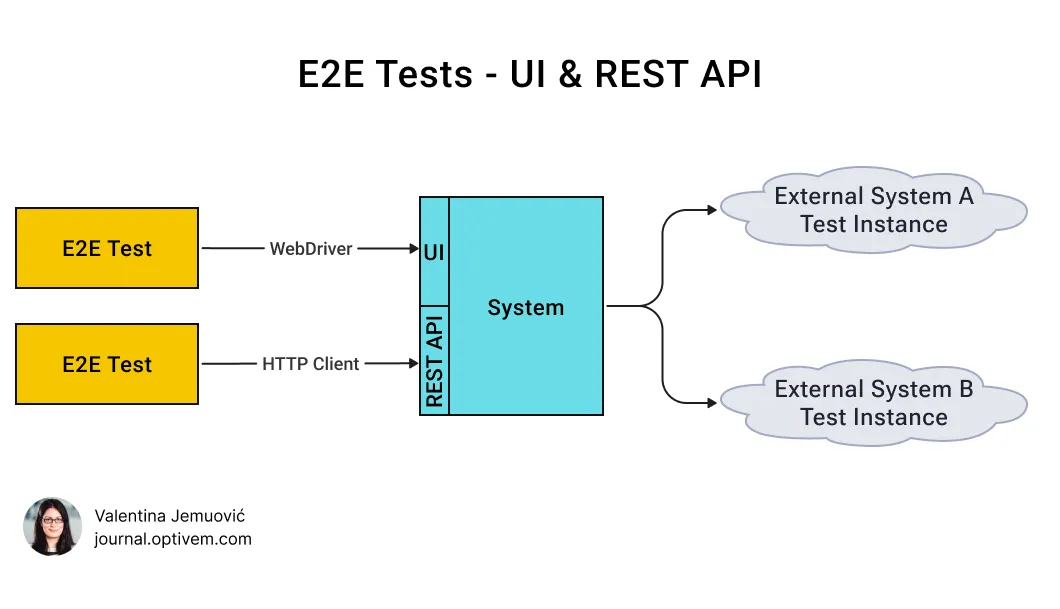 E2E Tests - UI & REST API

E2E Test

WebDriver

UI

E2E Test

HTTP Client

REST API

System

External System A
Test Instance

External System B
Test Instance

Valentina Jemuović
journal.optivem.com